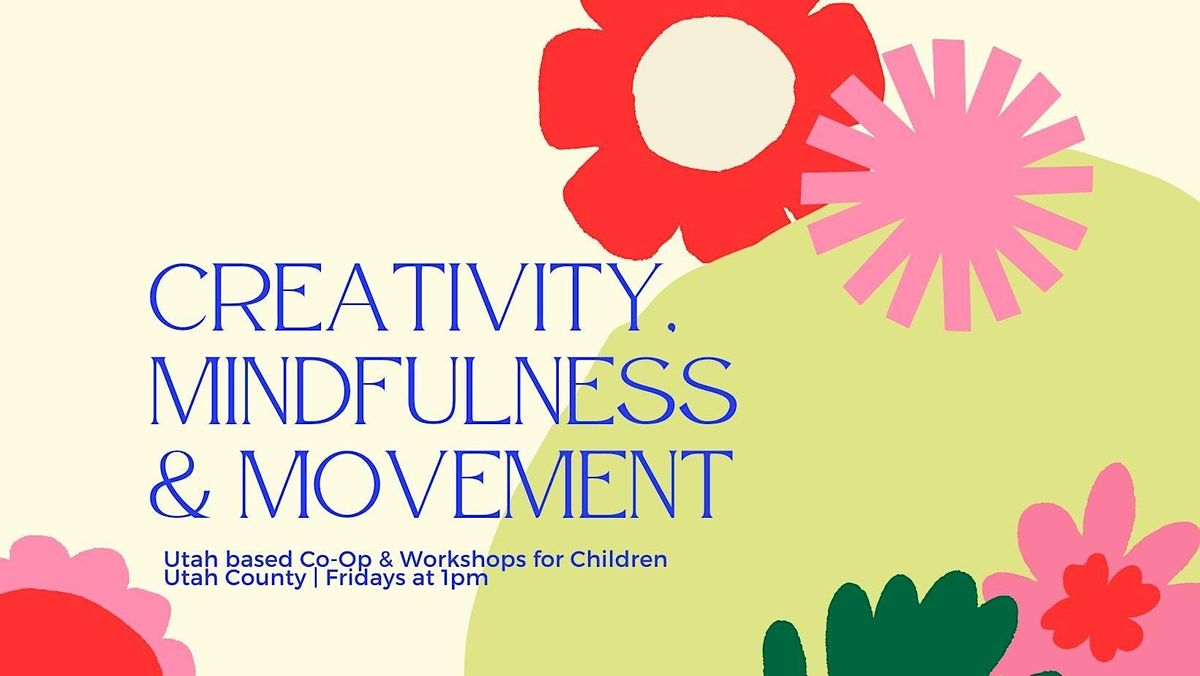 CREATIVITY, MINDFULNESS & MOVEMENT

Utah based Co-Op & Workshops for Children
Utah County | Fridays at 1pm